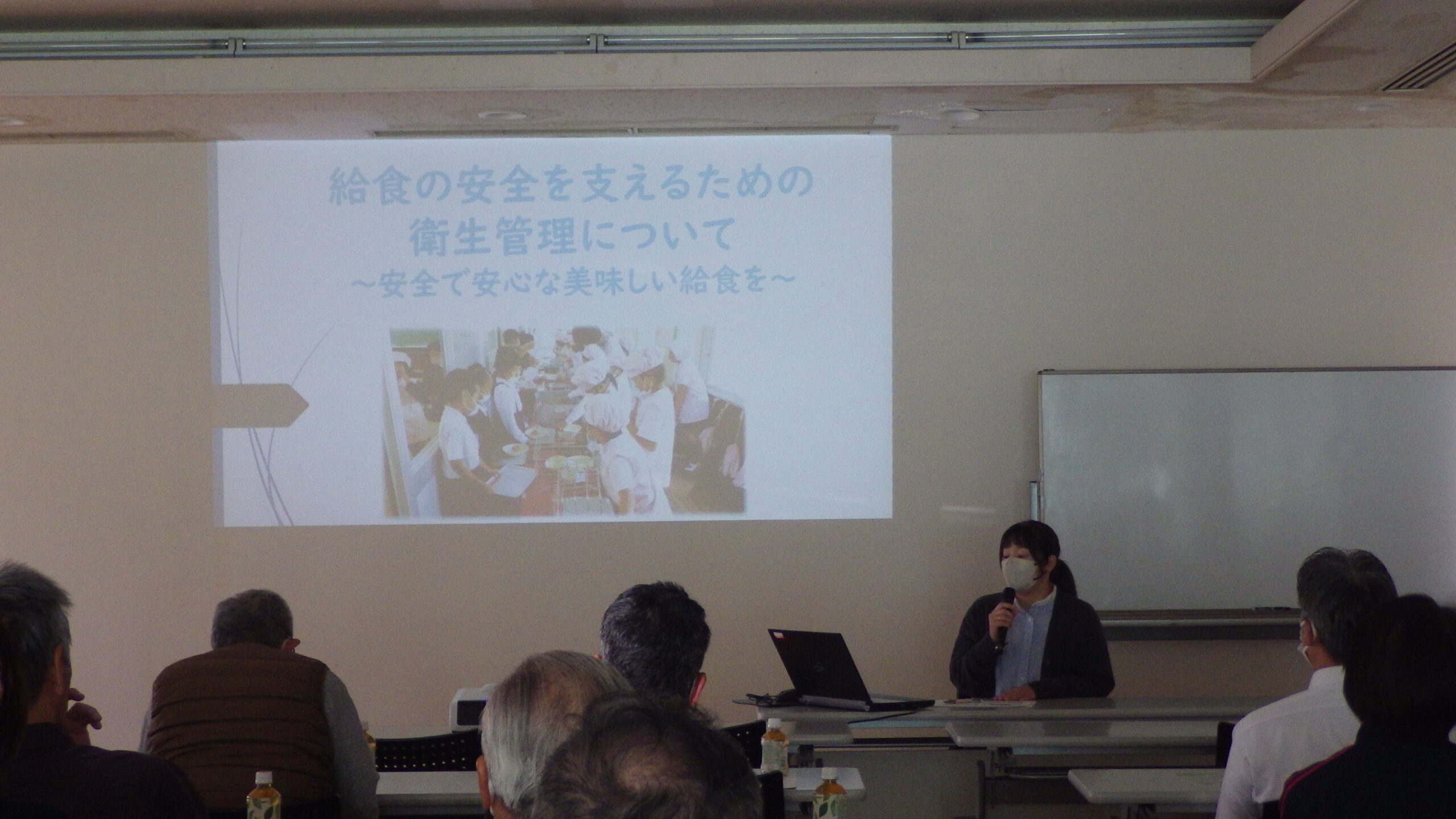 給食の安全を支えるための
衛生管理について
~安全で安心な美味しい給食を~